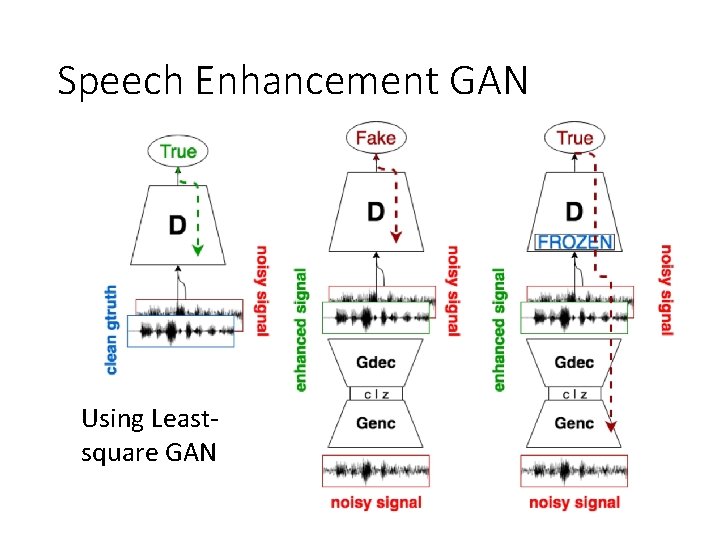 Speech Enhancement GAN

True

D

clean gtruth

noisy signal

Using Least-square GAN

Fake

D

enhanced signal

noisy signal

Gdec

c | z

Genc

noisy signal

True

D

FROZEN

enhanced signal

noisy signal

Gdec

c | z

Genc

noisy signal